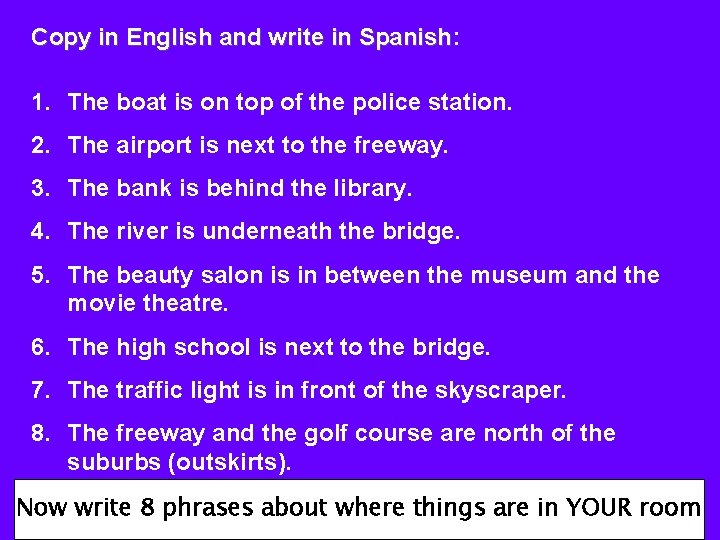 Copy in English and write in Spanish:

1. The boat is on top of the police station.
2. The airport is next to the freeway.
3. The bank is behind the library.
4. The river is underneath the bridge.
5. The beauty salon is in between the museum and the movie theatre.
6. The high school is next to the bridge.
7. The traffic light is in front of the skyscraper.
8. The freeway and the golf course are north of the suburbs (outskirts).

Now write 8 phrases about where things are in YOUR room